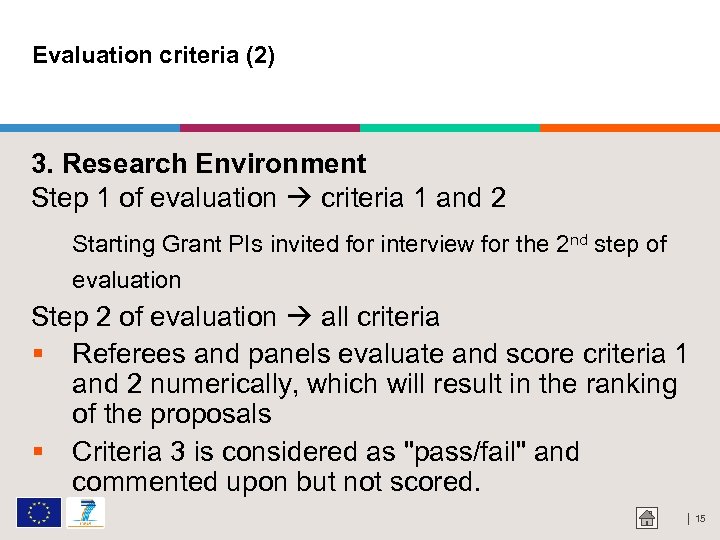 Evaluation criteria (2)

3. Research Environment

Step 1 of evaluation → criteria 1 and 2

Starting Grant PIs invited for interview for the 2$^{nd}$ step of evaluation

Step 2 of evaluation → all criteria

▪ Referees and panels evaluate and score criteria 1 and 2 numerically, which will result in the ranking of the proposals

▪ Criteria 3 is considered as "pass/fail" and commented upon but not scored.

| 15